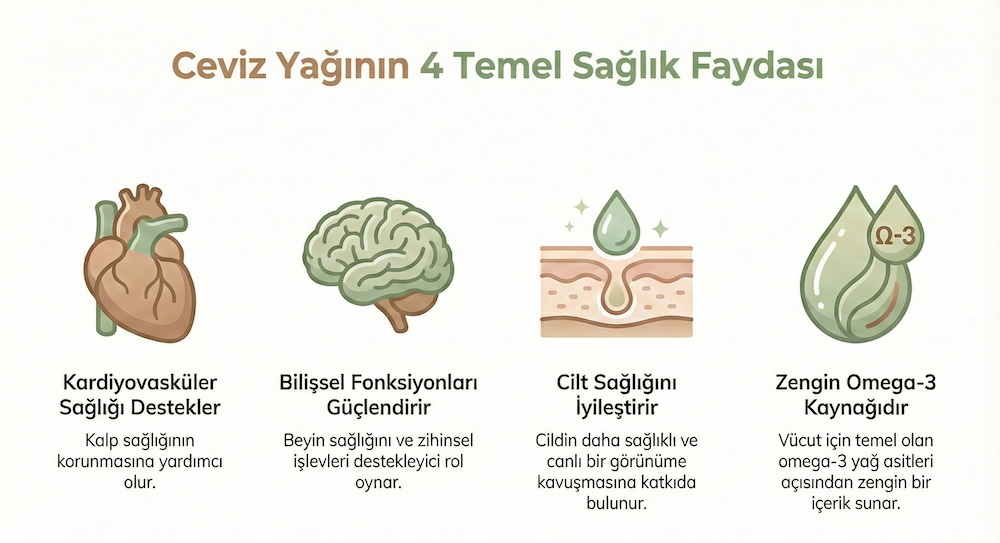 Ceviz Yağının 4 Temel Sağlık Faydası

Kardiyovasküler Sağlığı Destekler

Kalp sağlığının korunmasına yardımcı olur.

Bilişsel Fonksiyonları Güçlendirir

Beyin sağlığını ve zihinsel işlevleri destekleyici rol oynar.

Cilt Sağlığını İyileştirir

Cildin daha sağlıklı ve canlı bir görünüme kavuşmasına katkıda bulunur.

Ω-3

Zengin Omega-3 Kaynağıdır

Vücut için temel olan omega-3 yağ asitleri açısından zengin bir içerik sunar.